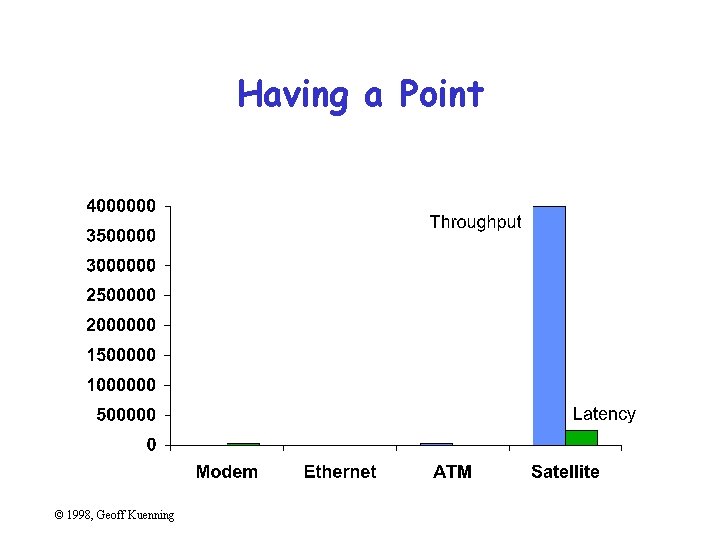 Having a Point

4000000
3500000
3000000
2500000
2000000
1500000
1000000
500000
0

Throughput

Latency

Modem
Ethernet
ATM
Satellite

© 1998, Geoff Kuenning